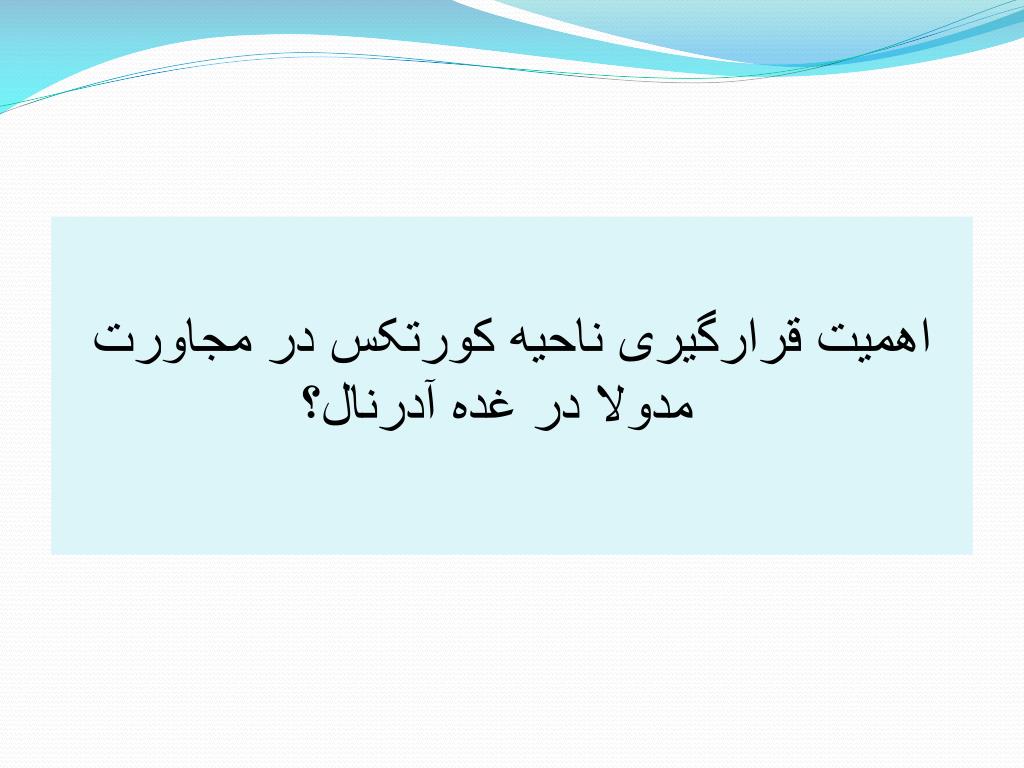 اهمیت قرارگیری ناحیه کورتکس در مجاورت مدولا در غده آدرنال؟